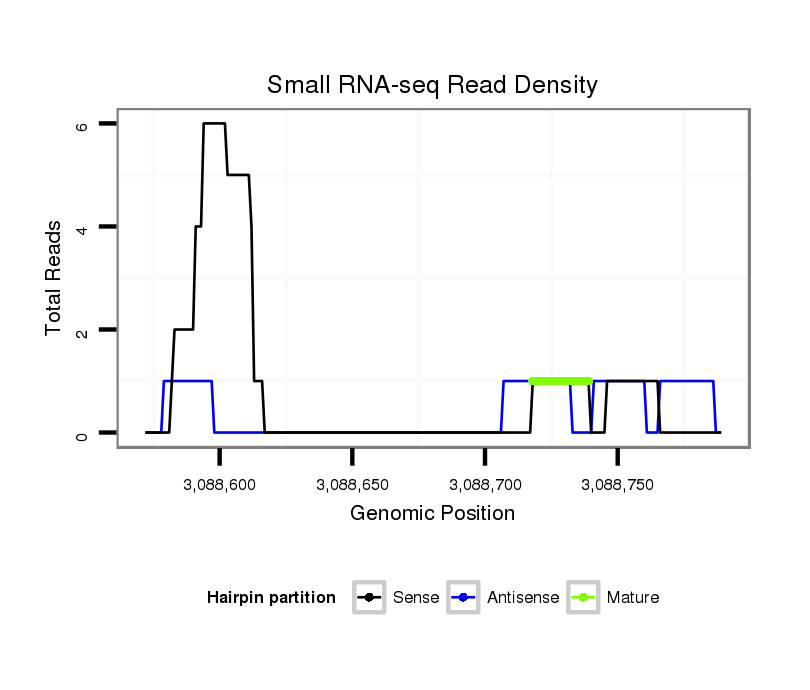 Small RNA-seq Read Density

Total Reads

6
4
2
0

3,088,600
3,088,650
3,088,700
3,088,750

Genomic Position

Hairpin partition
Sense
Antisense
Mature